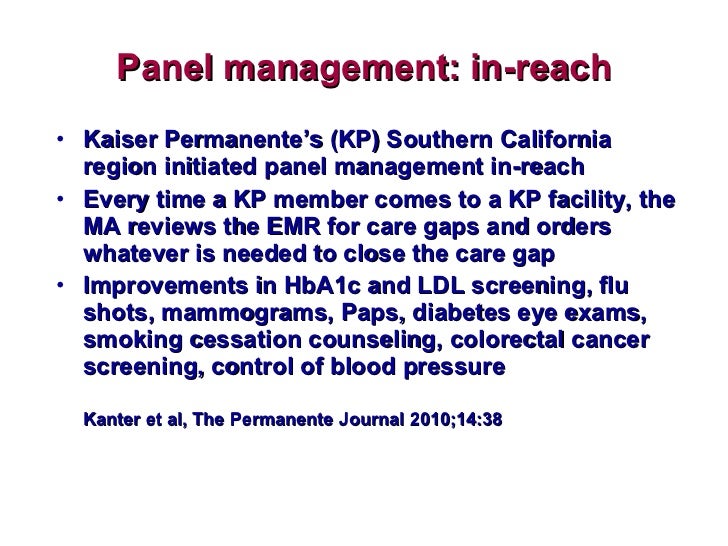 Panel management: in-reach

• Kaiser Permanente's (KP) Southern California region initiated panel management in-reach
• Every time a KP member comes to a KP facility, the MA reviews the EMR for care gaps and orders whatever is needed to close the care gap
• Improvements in HbA1c and LDL screening, flu shots, mammograms, Paps, diabetes eye exams, smoking cessation counseling, colorectal cancer screening, control of blood pressure

Kanter et al, The Permanente Journal 2010;14:38